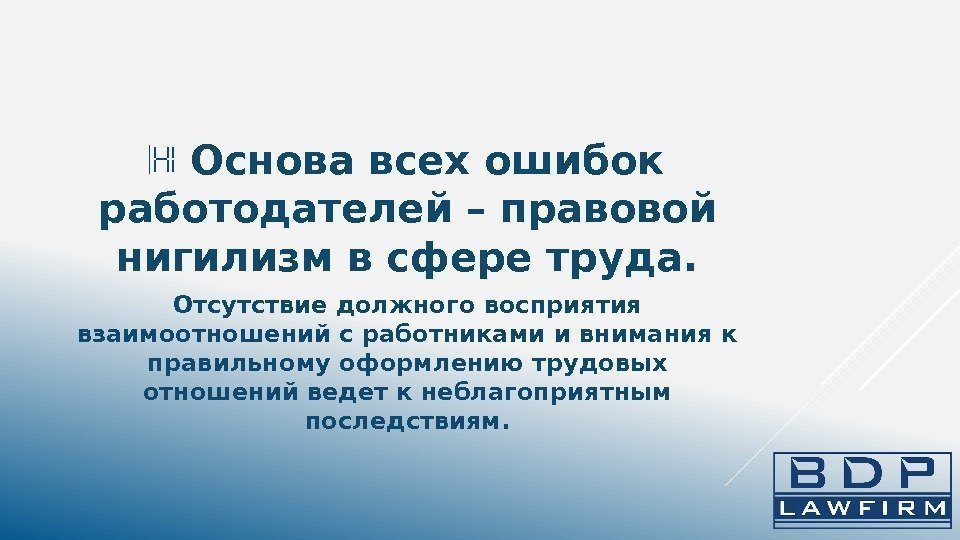 Основа всех ошибок работодателей – правовой нигилизм в сфере труда.

Отсутствие должного восприятия взаимоотношений с работниками и внимания к правильному оформлению трудовых отношений ведет к неблагоприятным последствиям.

BDP
LAWFIRM